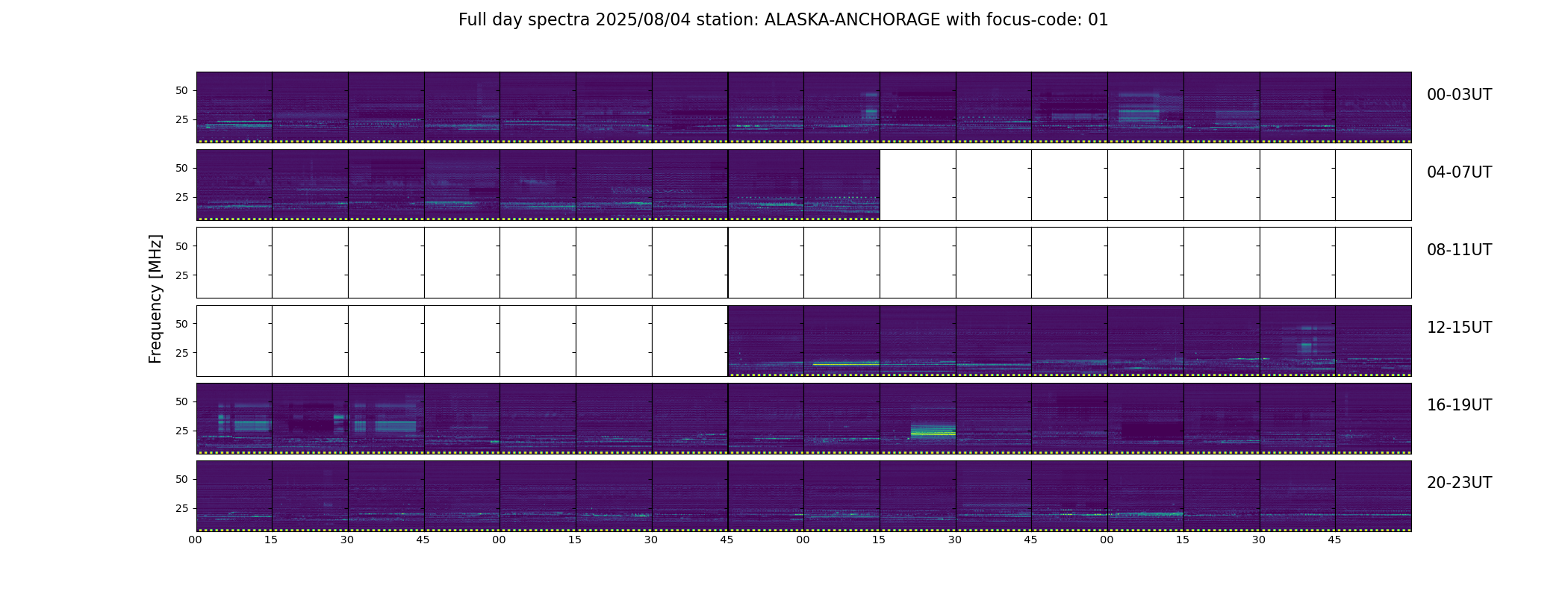 Full day spectra 2025/08/04 station: ALASKA-ANCHORAGE with focus-code: 01

Frequency [MHz]

50
25
00-03UT

50
25
04-07UT

50
25
08-11UT

50
25
12-15UT

50
25
16-19UT

50
25
20-23UT

00 15 30 45 00 15 30 45 00 15 30 45 00 15 30 45